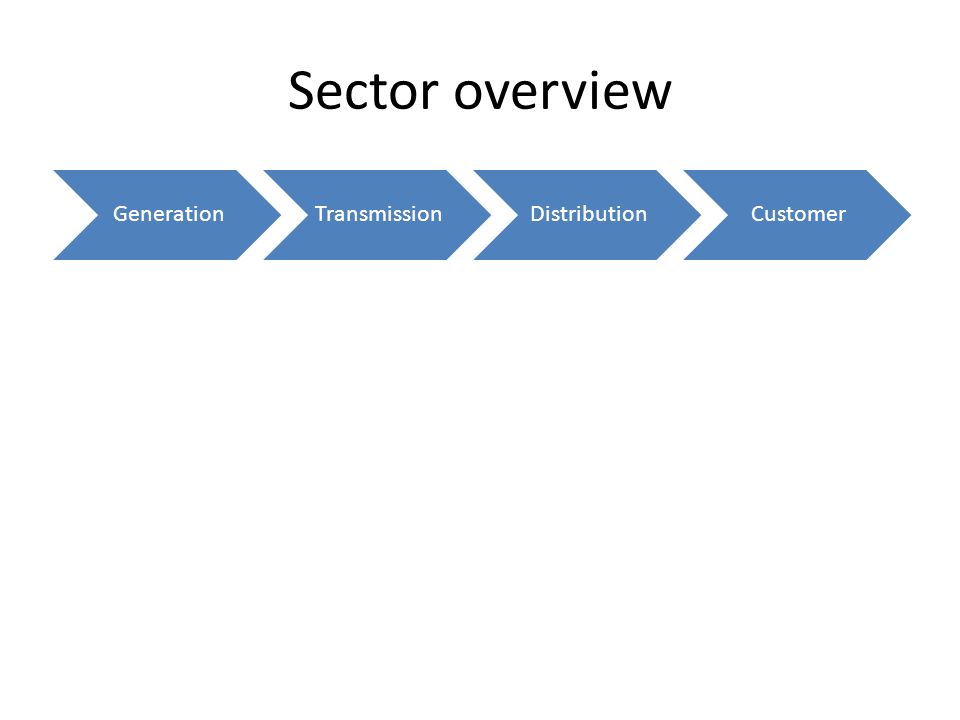 Sector overview

Generation

Transmission

Distribution

Customer